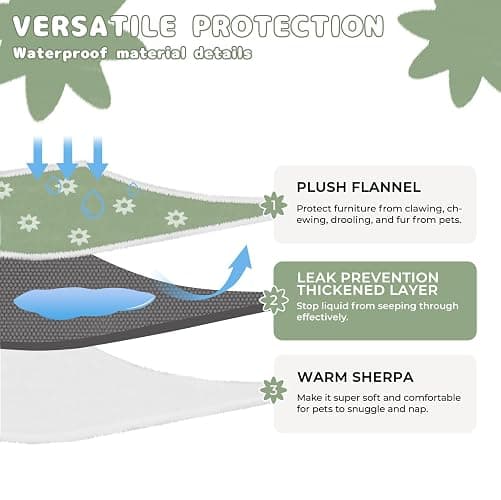 VERSATILE PROTECTION
Waterproof material details

1
PLUSH FLANNEL
Protect furniture from clawing, chewing, drooling, and fur from pets.

2
LEAK PREVENTION THICKENED LAYER
Stop liquid from seeping through effectively.

3
WARM SHERPA
Make it super soft and comfortable for pets to snuggle and nap.